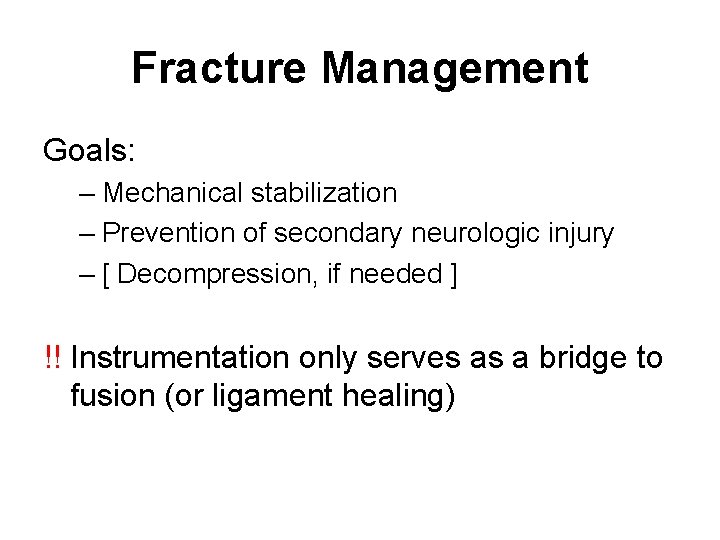 Fracture Management

Goals:
– Mechanical stabilization
– Prevention of secondary neurologic injury
– [ Decompression, if needed ]

!! Instrumentation only serves as a bridge to fusion (or ligament healing)